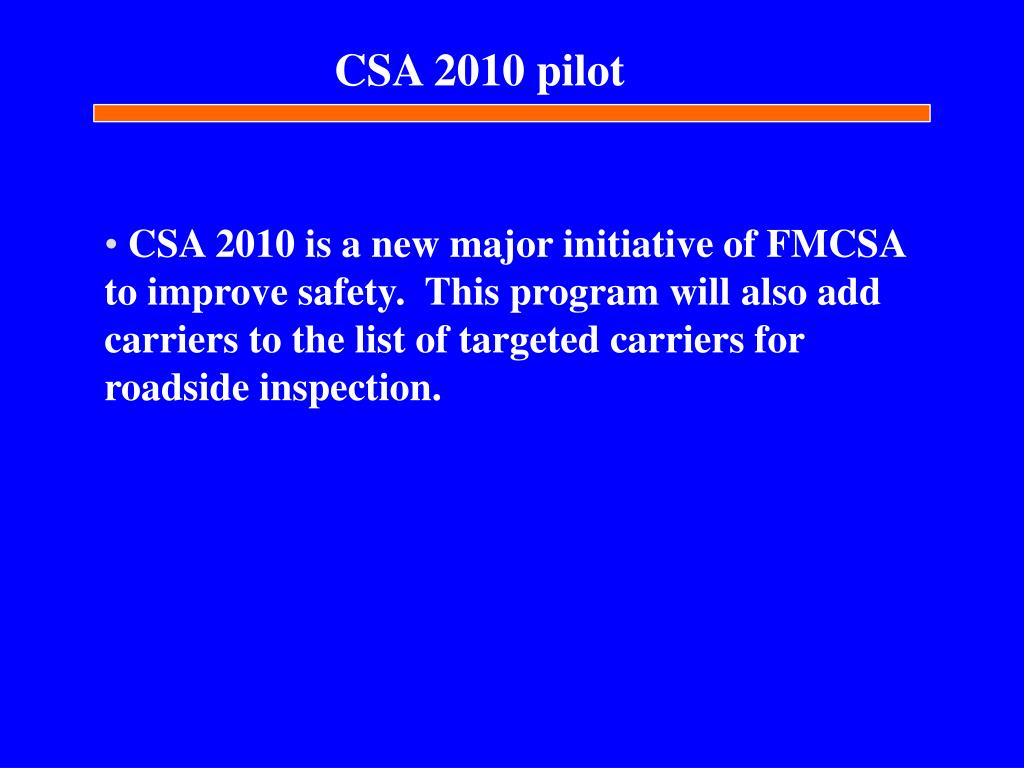 CSA 2010 pilot

• CSA 2010 is a new major initiative of FMCSA to improve safety. This program will also add carriers to the list of targeted carriers for roadside inspection.